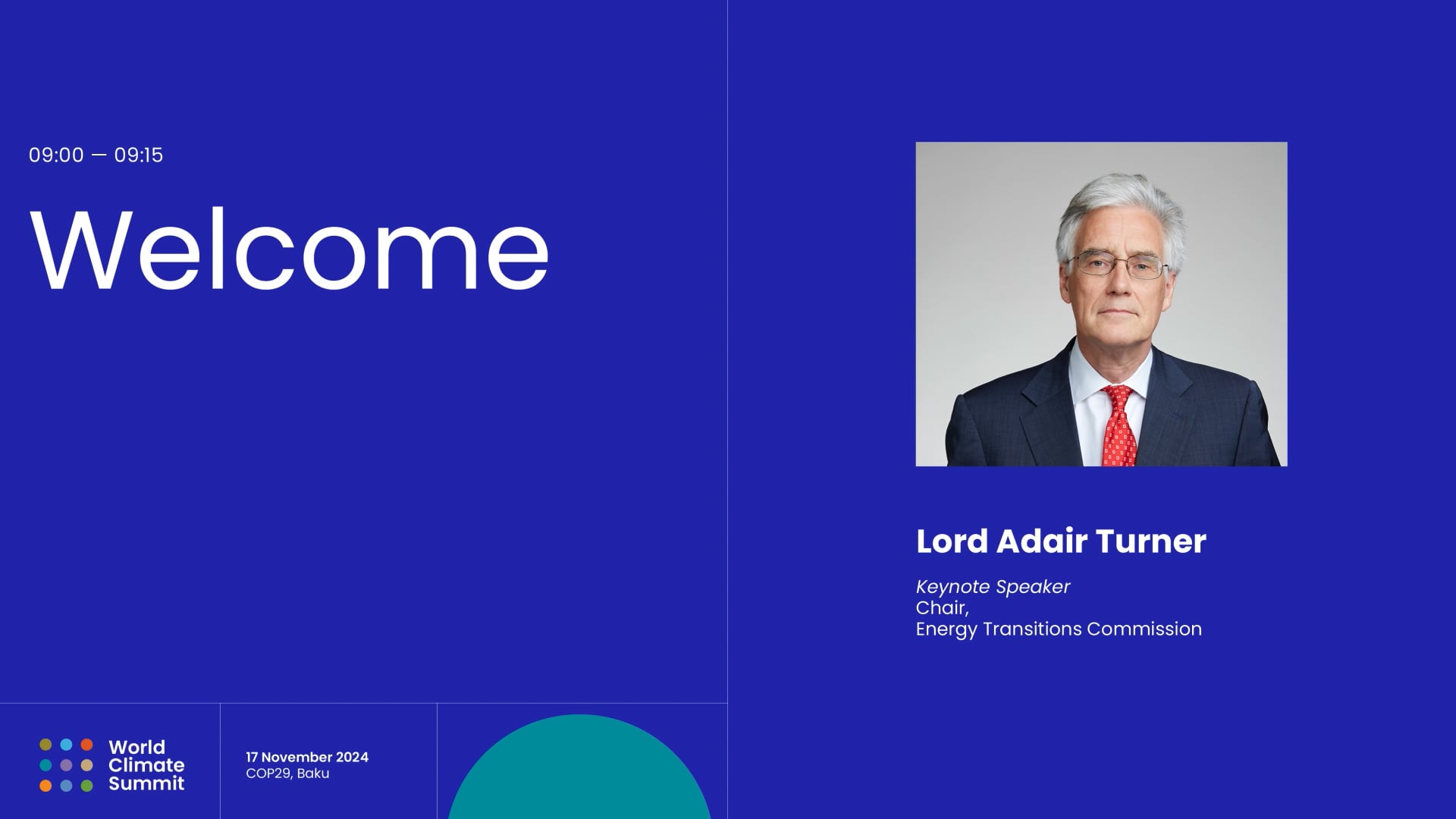 09:00 — 09:15

Welcome

Lord Adair Turner

Keynote Speaker
Chair,
Energy Transitions Commission

World Climate Summit

17 November 2024
COP29, Baku